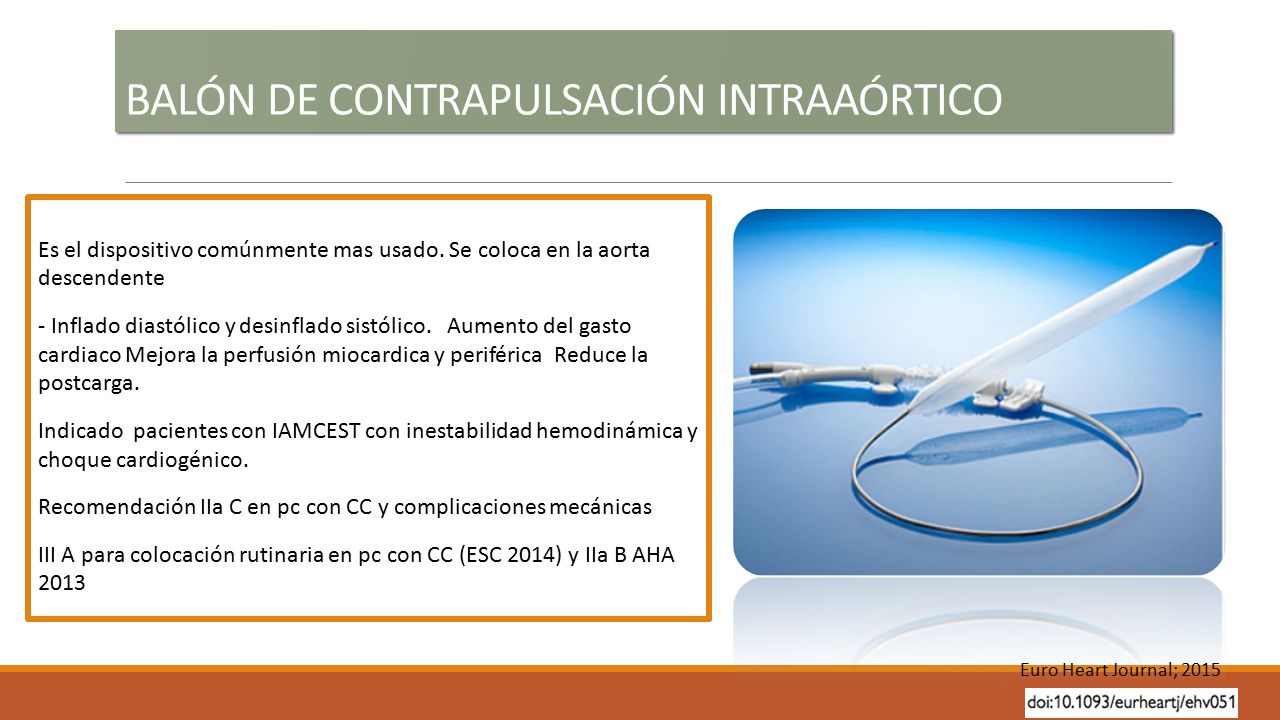 BALÓN DE CONTRAPULSACIÓN INTRAAÓRTICO

Es el dispositivo comúnmente mas usado. Se coloca en la aorta descendente

- Inflado diastólico y desinflado sistólico. Aumento del gasto cardiaco Mejora la perfusión miocardica y periférica Reduce la postcarga.

Indicado pacientes con IAMCEST con inestabilidad hemodinámica y choque cardiogénico.

Recomendación IIa C en pc con CC y complicaciones mecánicas

III A para colocación rutinaria en pc con CC (ESC 2014) y IIa B AHA 2013

Euro Heart Journal; 2015

doi:10.1093/eurheartj/ehv051